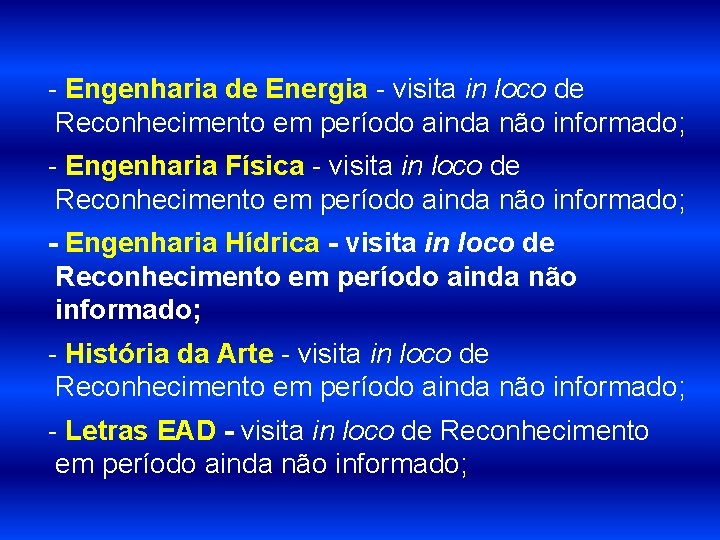 - Engenharia de Energia - visita in loco de Reconhecimento em período ainda não informado;

- Engenharia Física - visita in loco de Reconhecimento em período ainda não informado;

- Engenharia Hídrica - visita in loco de Reconhecimento em período ainda não informado;

- História da Arte - visita in loco de Reconhecimento em período ainda não informado;

- Letras EAD - visita in loco de Reconhecimento em período ainda não informado;